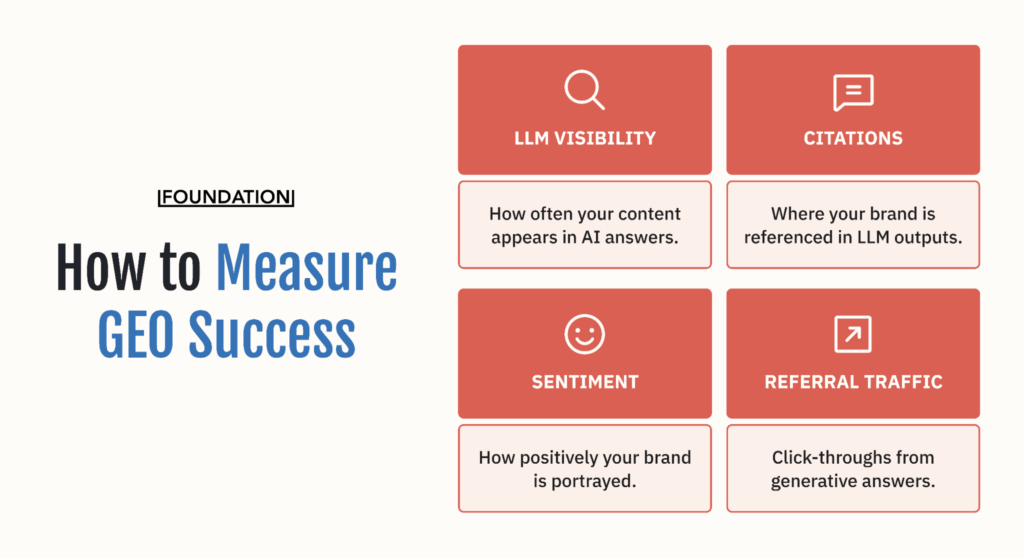 |FOUNDATION|

How to Measure GEO Success

LLM VISIBILITY

How often your content appears in AI answers.

CITATIONS

Where your brand is referenced in LLM outputs.

SENTIMENT

How positively your brand is portrayed.

REFERRAL TRAFFIC

Click-throughs from generative answers.